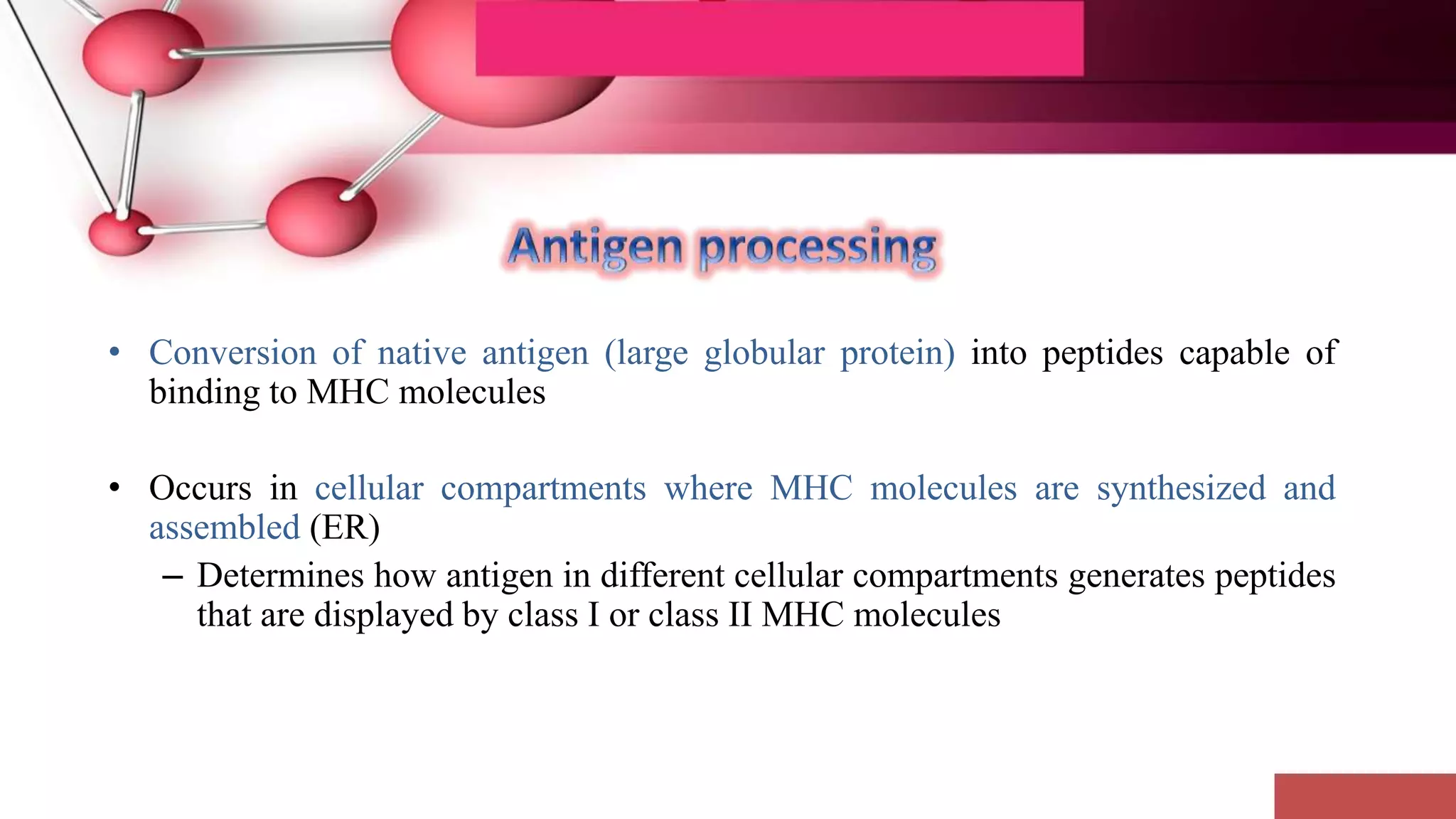 Antigen processing

• Conversion of native antigen (large globular protein) into peptides capable of binding to MHC molecules

• Occurs in cellular compartments where MHC molecules are synthesized and assembled (ER)
  – Determines how antigen in different cellular compartments generates peptides that are displayed by class I or class II MHC molecules